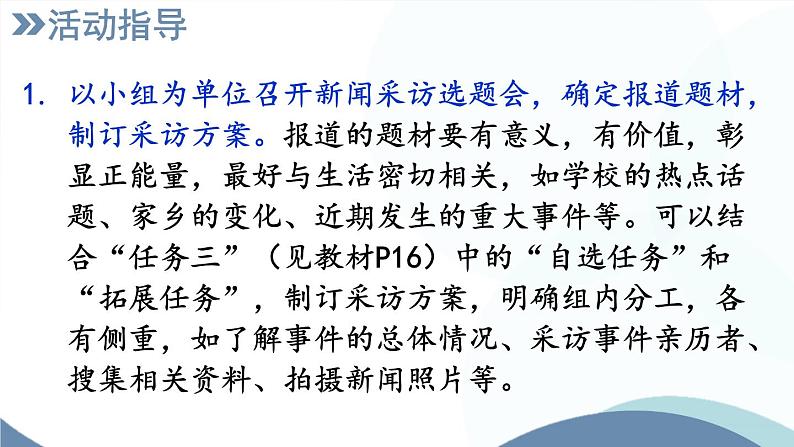 活动指导

1. 以小组为单位召开新闻采访选题会，确定报道题材，制订采访方案。报道的题材要有意义，有价值，彰显正能量，最好与生活密切相关，如学校的热点话题、家乡的变化、近期发生的重大事件等。可以结合“任务三”（见教材P16）中的“自选任务”和“拓展任务”，制订采访方案，明确组内分工，各有侧重，如了解事件的总体情况、采访事件亲历者、搜集相关资料、拍摄新闻照片等。